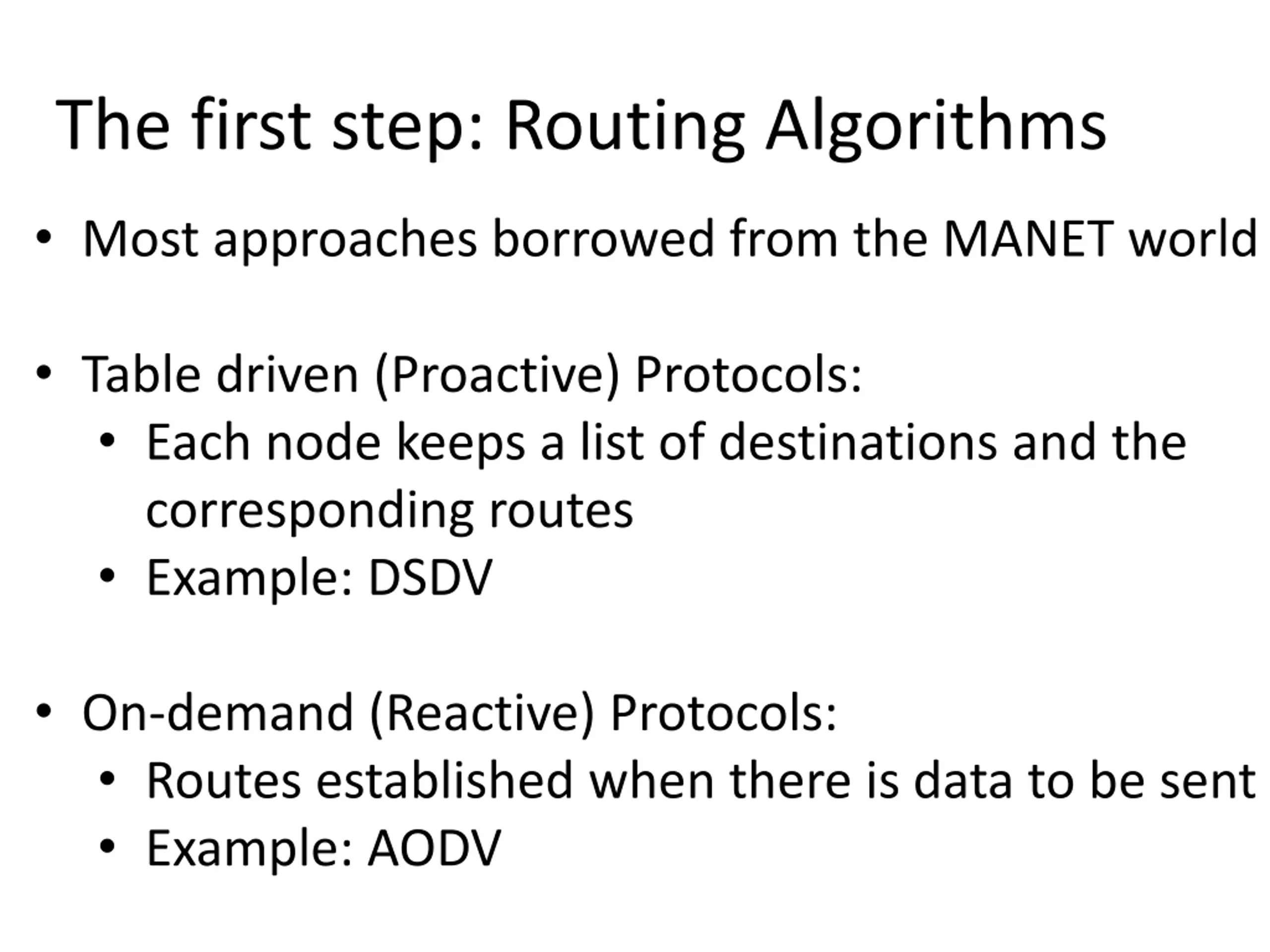 The first step: Routing Algorithms

• Most approaches borrowed from the MANET world

• Table driven (Proactive) Protocols:
  • Each node keeps a list of destinations and the corresponding routes
  • Example: DSDV

• On-demand (Reactive) Protocols:
  • Routes established when there is data to be sent
  • Example: AODV